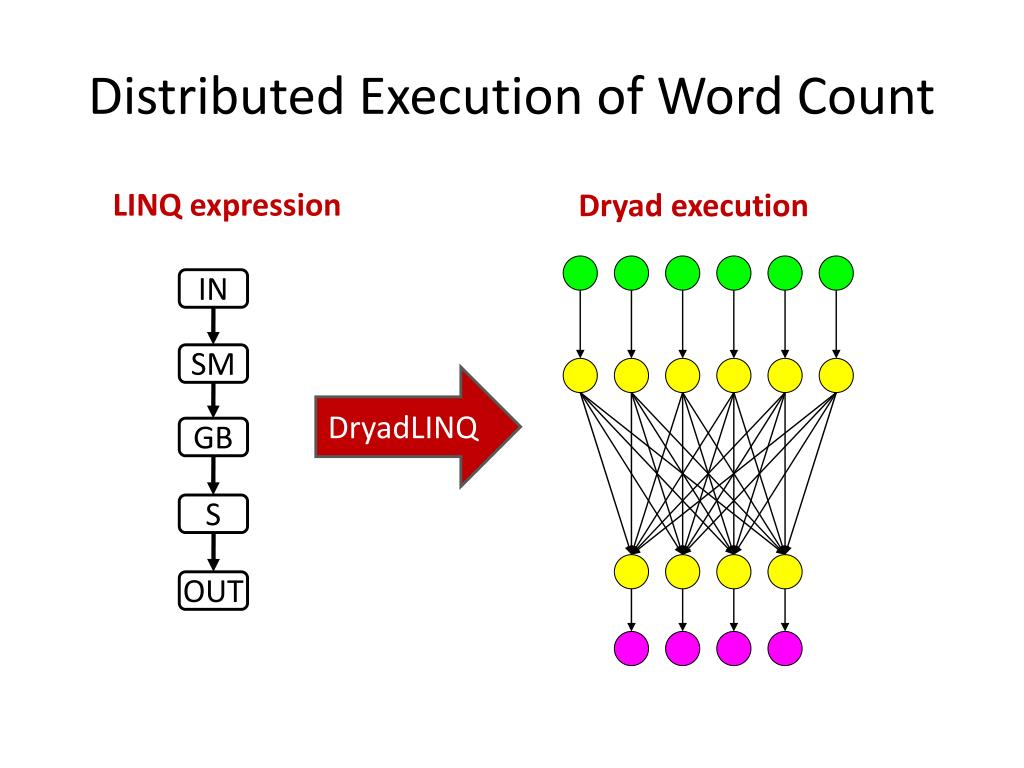 Distributed Execution of Word Count

LINQ expression

IN

SM

GB

S

OUT

DryadLINQ

Dryad execution